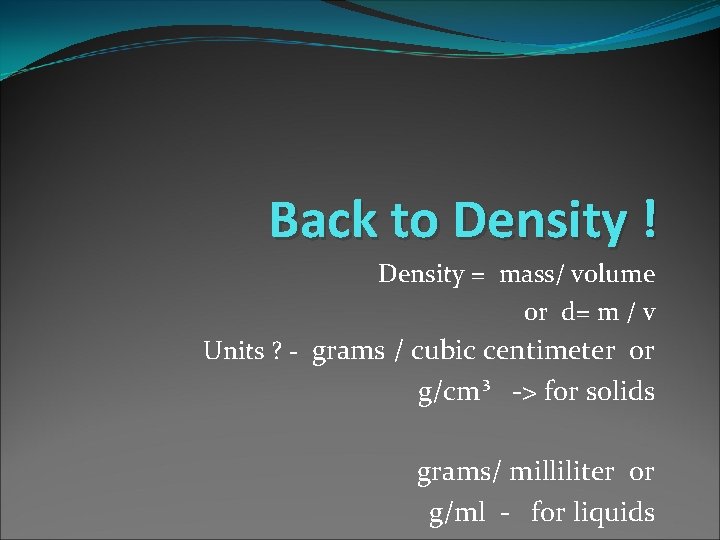 Back to Density !

Density = mass/ volume

or d= m / v

Units ? - grams / cubic centimeter or

$g/cm^3$ -> for solids

grams/ milliliter or

g/ml - for liquids